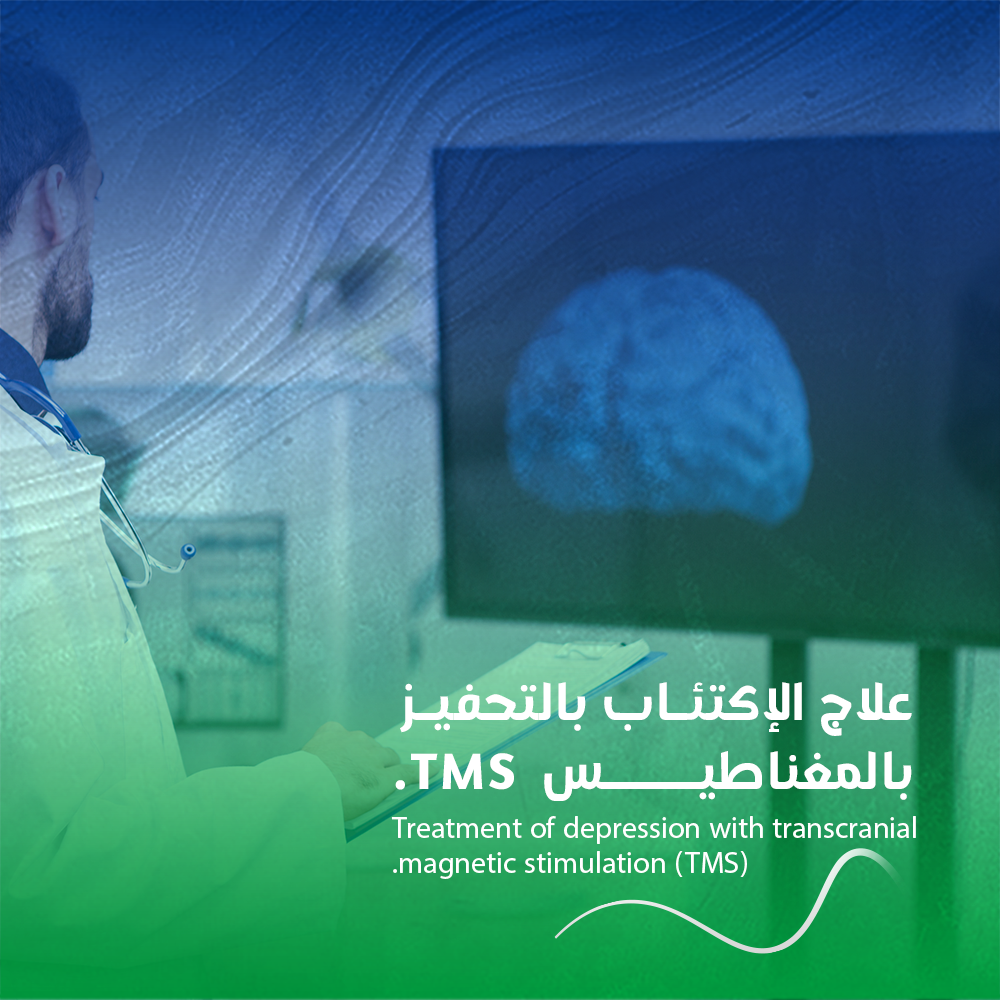 علاج الإكتئاب بالتحفيز بالمغناطيس TMS.

Treatment of depression with transcranial .magnetic stimulation (TMS)